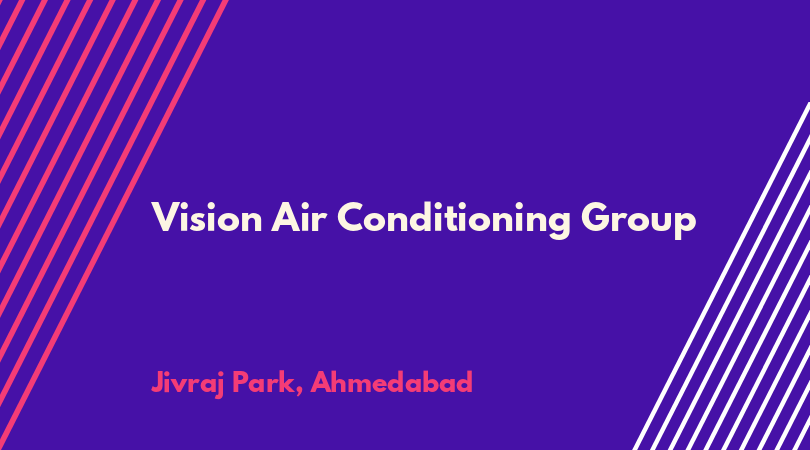 Vision Air Conditioning Group

Jivraj Park, Ahmedabad